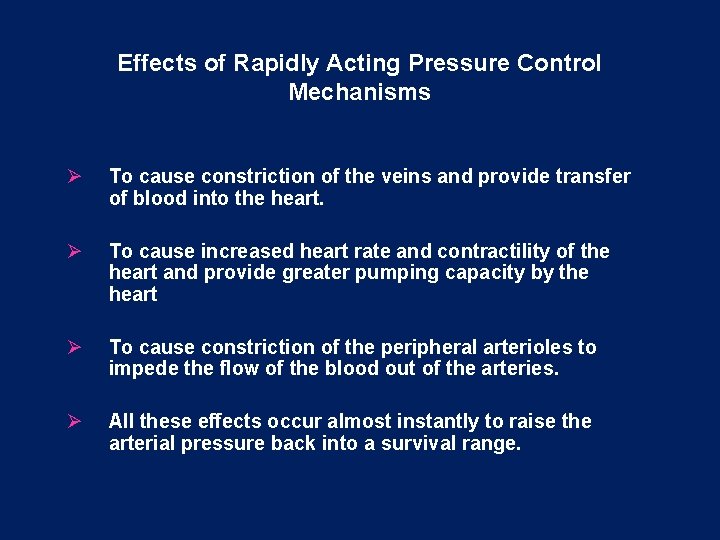 Effects of Rapidly Acting Pressure Control Mechanisms

➢ To cause constriction of the veins and provide transfer of blood into the heart.

➢ To cause increased heart rate and contractility of the heart and provide greater pumping capacity by the heart

➢ To cause constriction of the peripheral arterioles to impede the flow of the blood out of the arteries.

➢ All these effects occur almost instantly to raise the arterial pressure back into a survival range.